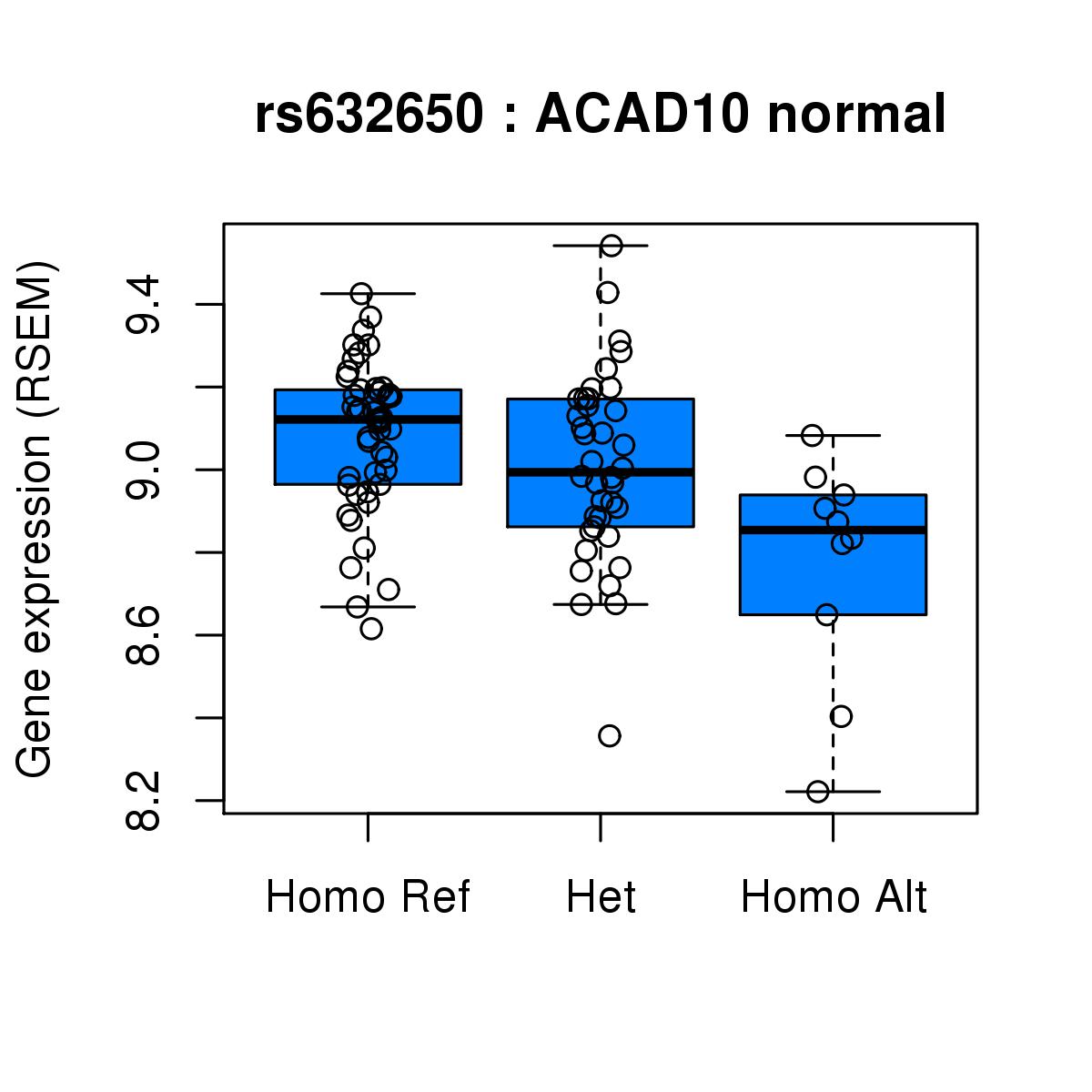 rs632650 : ACAD10 normal

Gene expression (RSEM)

9.4
9.0
8.6
8.2

Homo Ref
Het
Homo Alt